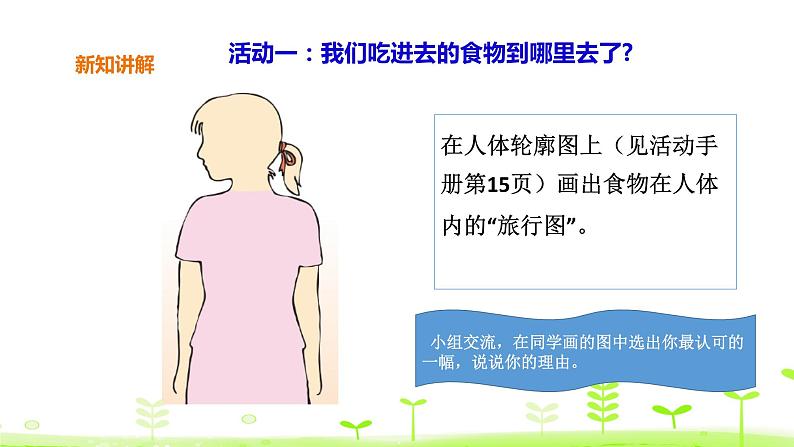 新知讲解

活动一：我们吃进去的食物到哪里去了?

在人体轮廓图上（见活动手册第15页）画出食物在人体内的“旅行图”。

小组交流，在同学画的图中选出你最认可的一幅，说说你的理由。